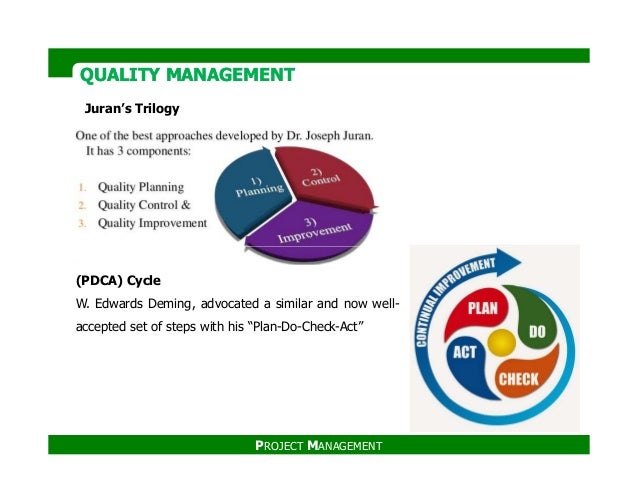 QUALITY MANAGEMENT

Juran's Trilogy

One of the best approaches developed by Dr. Joseph Juran. It has 3 components:

1. Quality Planning
2. Quality Control &
3. Quality Improvement

1) Planning
2) Control
3) Improvement

(PDCA) Cycle

W. Edwards Deming, advocated a similar and now well-accepted set of steps with his "Plan-Do-Check-Act"

CONTINUAL IMPROVEMENT
PLAN
DO
CHECK
ACT

PROJECT MANAGEMENT